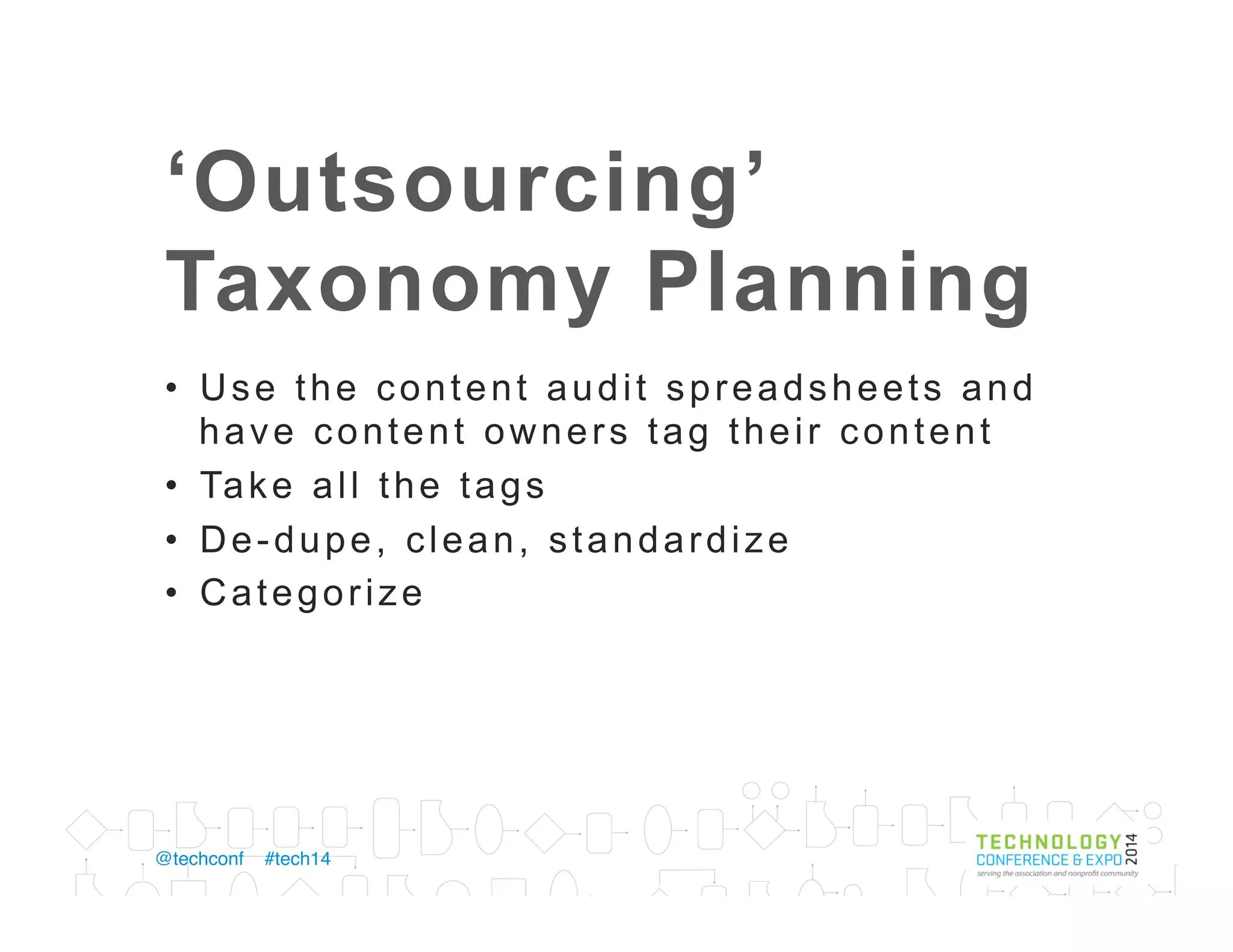 ‘Outsourcing’ Taxonomy Planning

• Use the content audit spreadsheets and have content owners tag their content
• Take all the tags
• De-dupe, clean, standardize
• Categorize

@techconf #tech14

TECHNOLOGY CONFERENCE & EXPO 2014
serving the association and nonprofit community